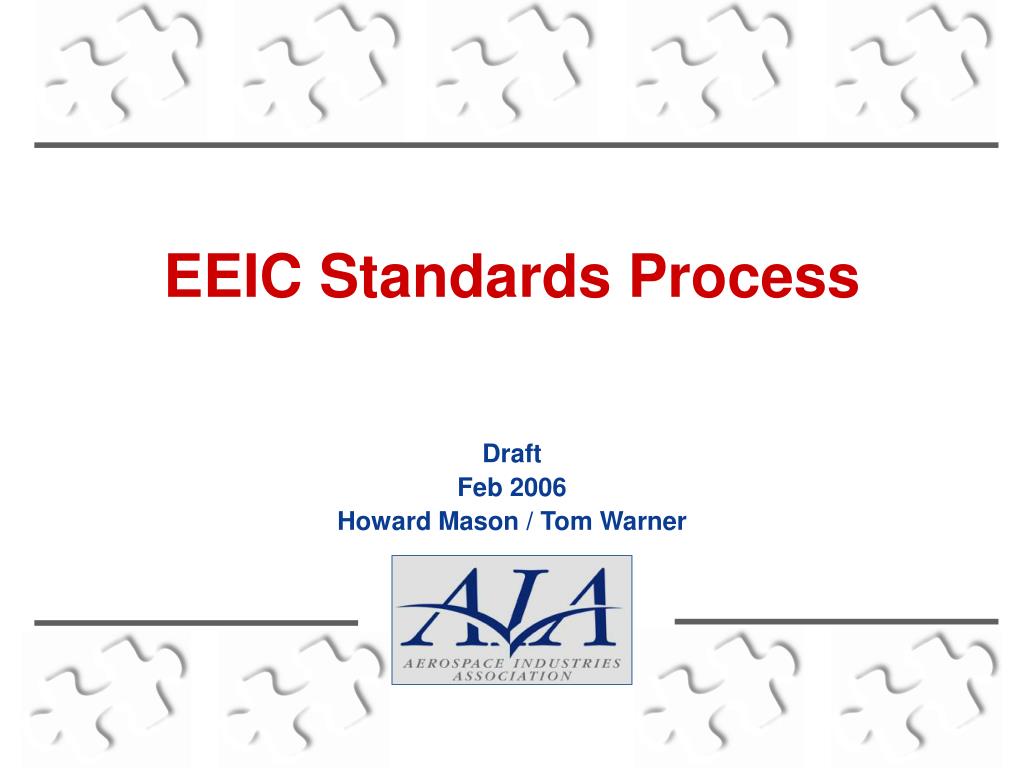 EEIC Standards Process

Draft
Feb 2006
Howard Mason / Tom Warner

AIA
AEROSPACE INDUSTRIES ASSOCIATION